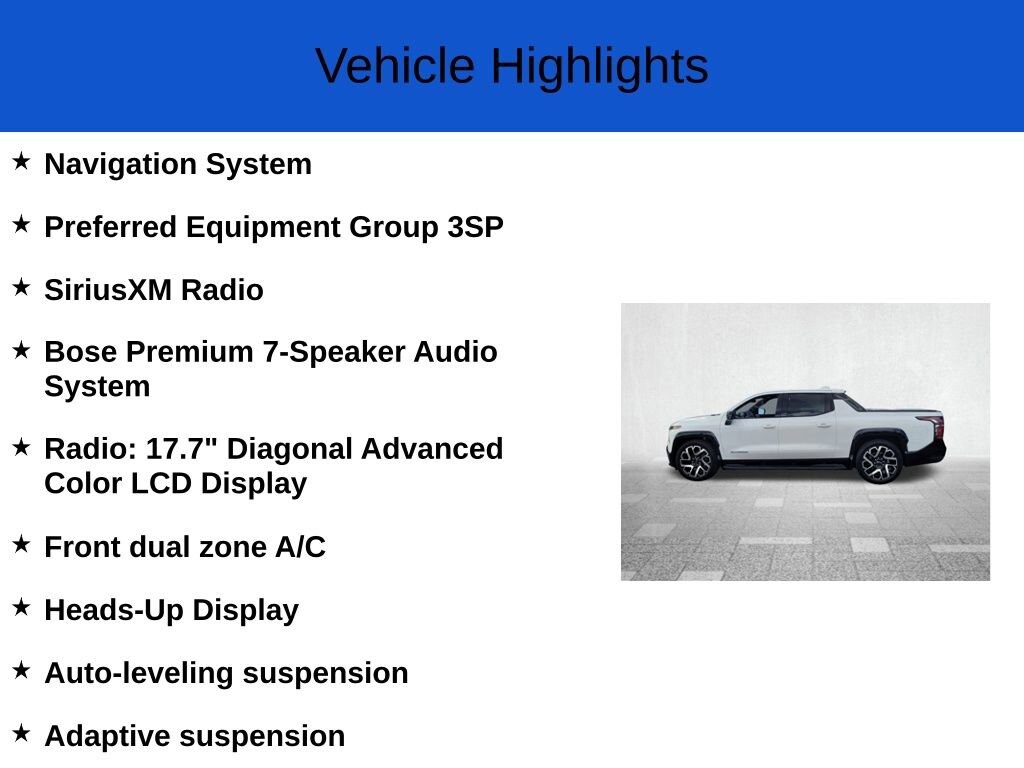 Vehicle Highlights

★ Navigation System

★ Preferred Equipment Group 3SP

★ SiriusXM Radio

★ Bose Premium 7-Speaker Audio System

★ Radio: 17.7" Diagonal Advanced Color LCD Display

★ Front dual zone A/C

★ Heads-Up Display

★ Auto-leveling suspension

★ Adaptive suspension